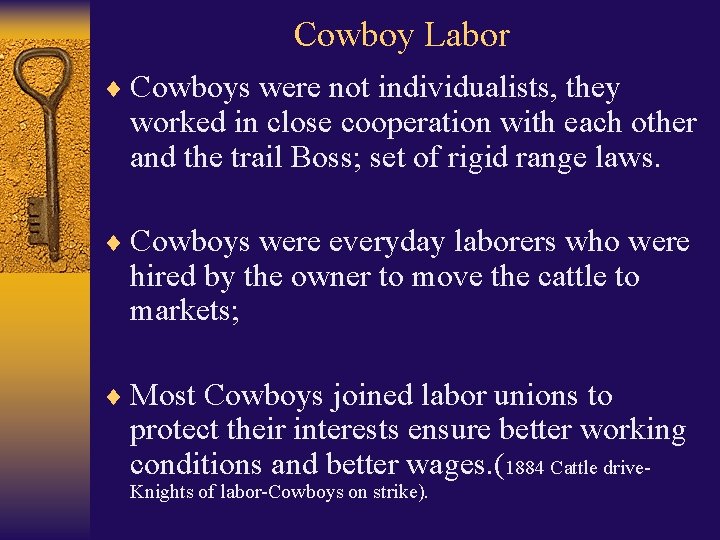 Cowboy Labor

♦ Cowboys were not individualists, they worked in close cooperation with each other and the trail Boss; set of rigid range laws.

♦ Cowboys were everyday laborers who were hired by the owner to move the cattle to markets;

♦ Most Cowboys joined labor unions to protect their interests ensure better working conditions and better wages.(1884 Cattle drive-Knights of labor-Cowboys on strike).